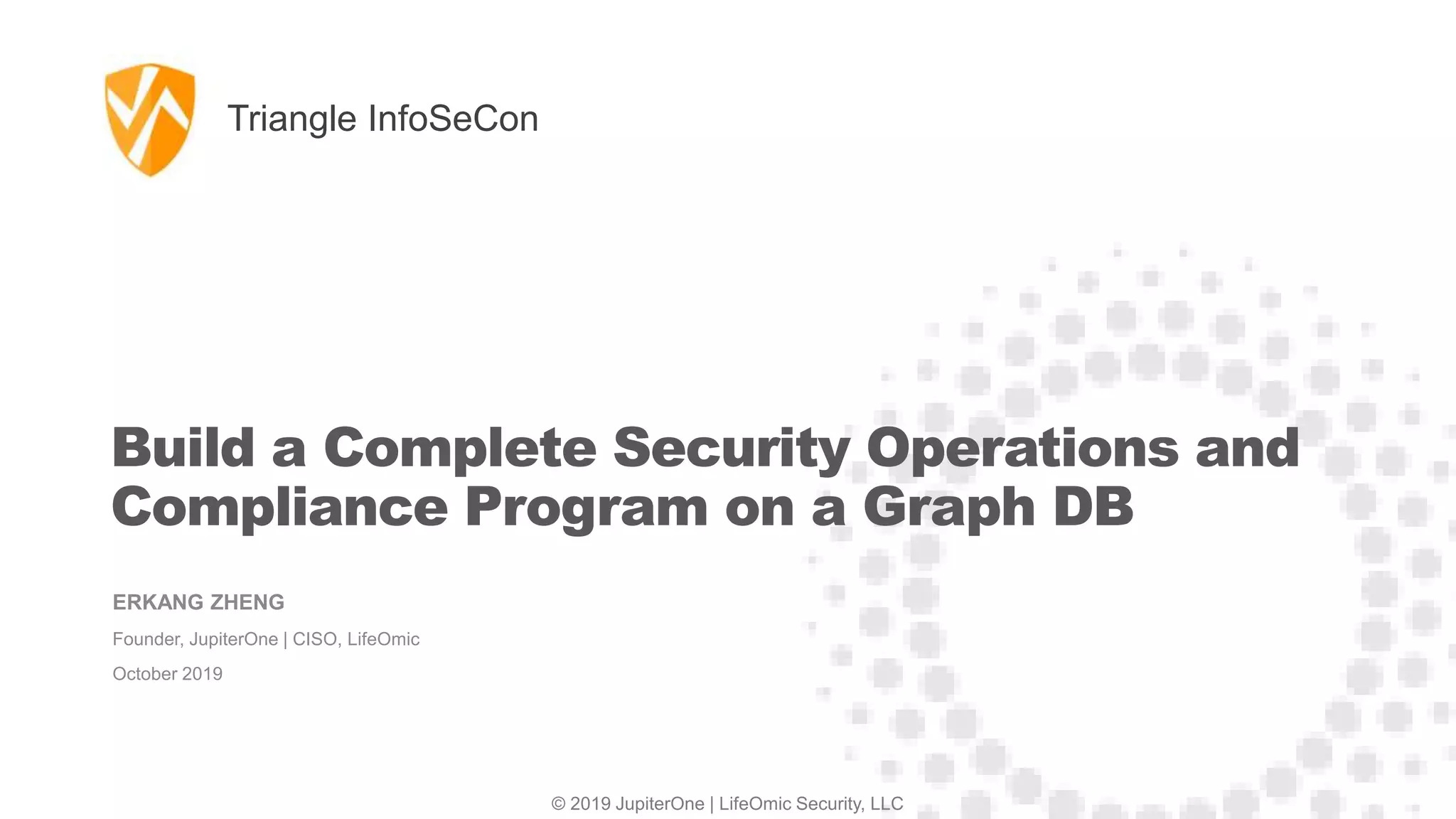 Triangle InfoSeCon

Build a Complete Security Operations and Compliance Program on a Graph DB

ERKANG ZHENG

Founder, JupiterOne | CISO, LifeOmic

October 2019

© 2019 JupiterOne | LifeOmic Security, LLC